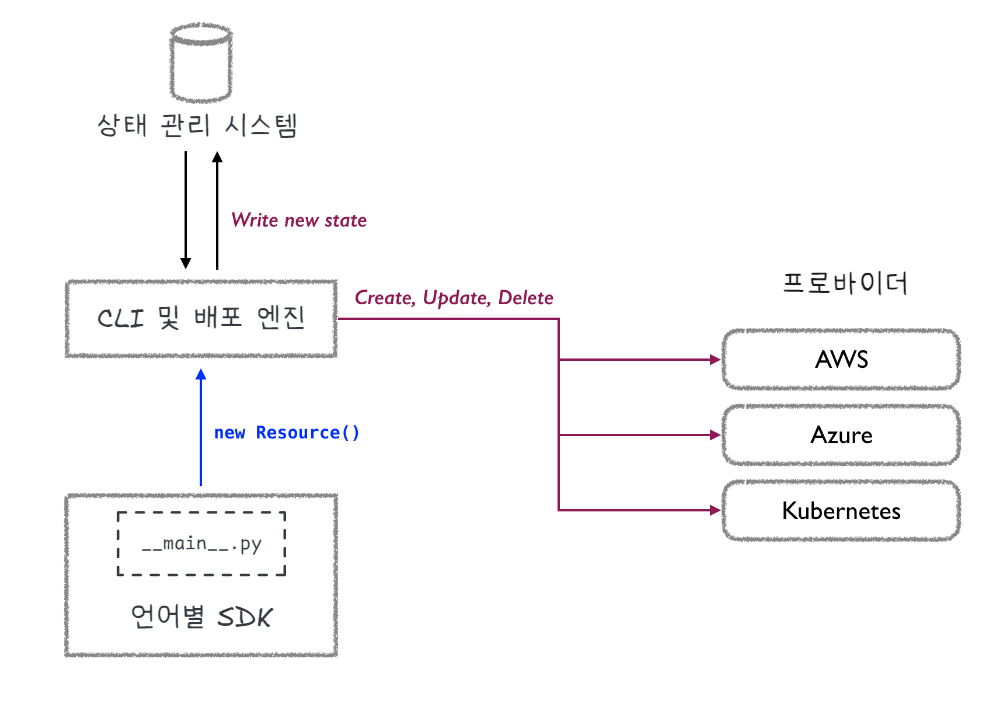 상태 관리 시스템

Write new state

CLI 및 배포 엔진

Create, Update, Delete

프로바이더

AWS

Azure

Kubernetes

new Resource()

__main__.py

언어별 SDK